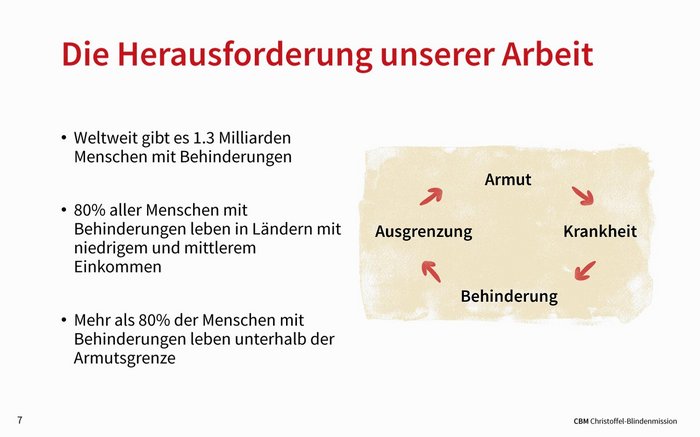 Die Herausforderung unserer Arbeit

• Weltweit gibt es 1.3 Milliarden Menschen mit Behinderungen

• 80% aller Menschen mit Behinderungen leben in Ländern mit niedrigem und mittlerem Einkommen

• Mehr als 80% der Menschen mit Behinderungen leben unterhalb der Armutsgrenze

Armut
Krankheit
Behinderung
Ausgrenzung

7

CBM Christoffel-Blindenmission